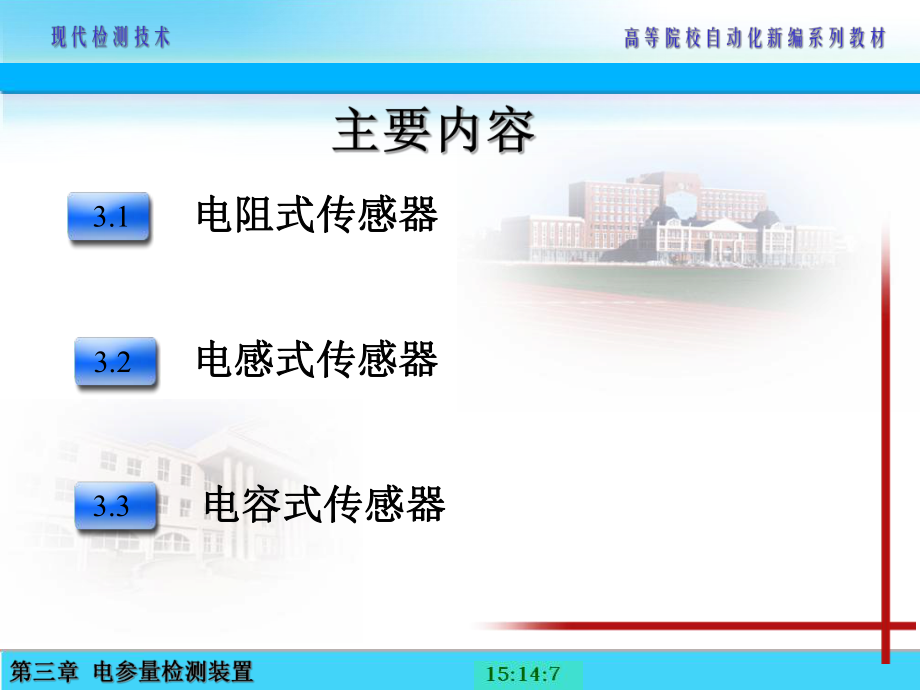 现代检测技术

高等院校自动化新编系列教材

主要内容

3.1 电阻式传感器

3.2 电感式传感器

3.3 电容式传感器

第三章 电参量检测装置

15:14:7